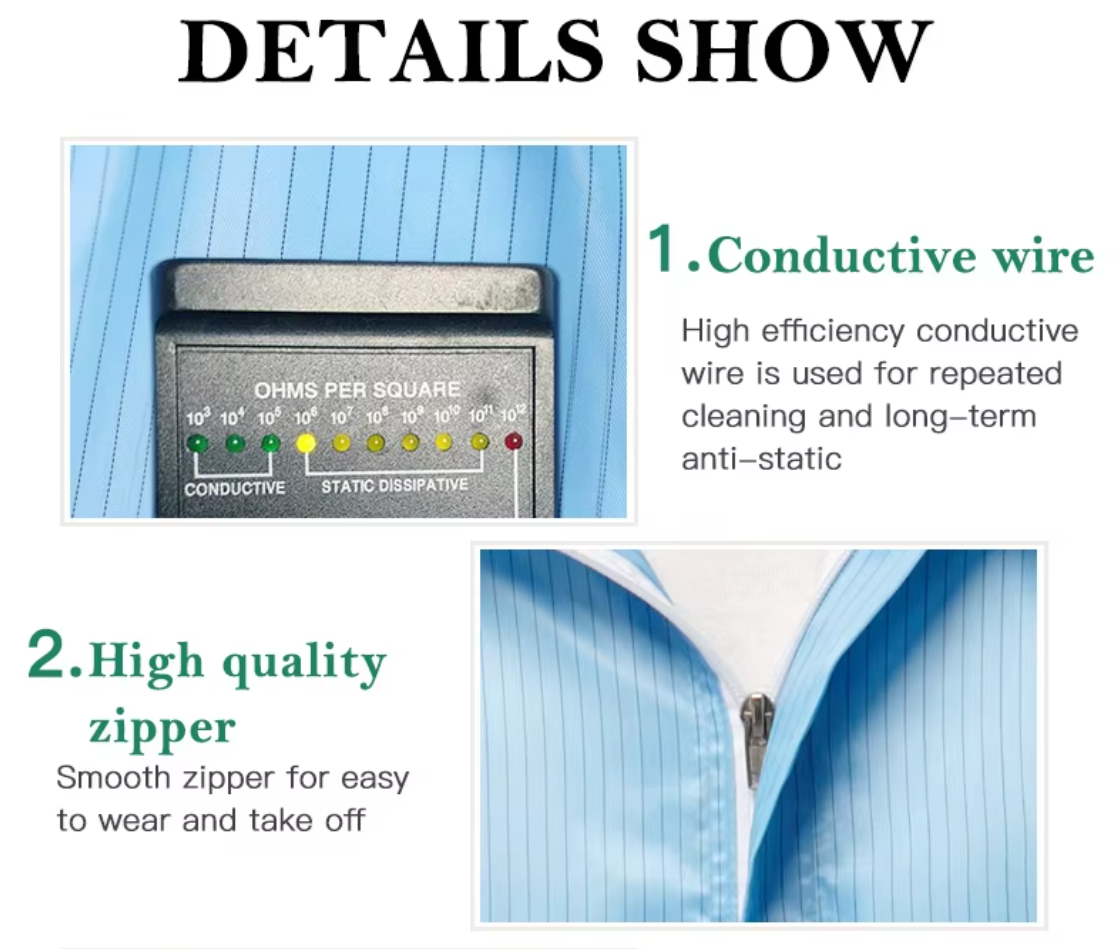 DETAILS SHOW

OHMS PER SQUARE
$10^3$ $10^4$ $10^5$ $10^6$ $10^7$ $10^8$ $10^9$ $10^{10}$ $10^{11}$ $10^{12}$
CONDUCTIVE STATIC DISSIPATIVE

1. Conductive wire

High efficiency conductive wire is used for repeated cleaning and long-term anti-static

2. High quality zipper

Smooth zipper for easy to wear and take off